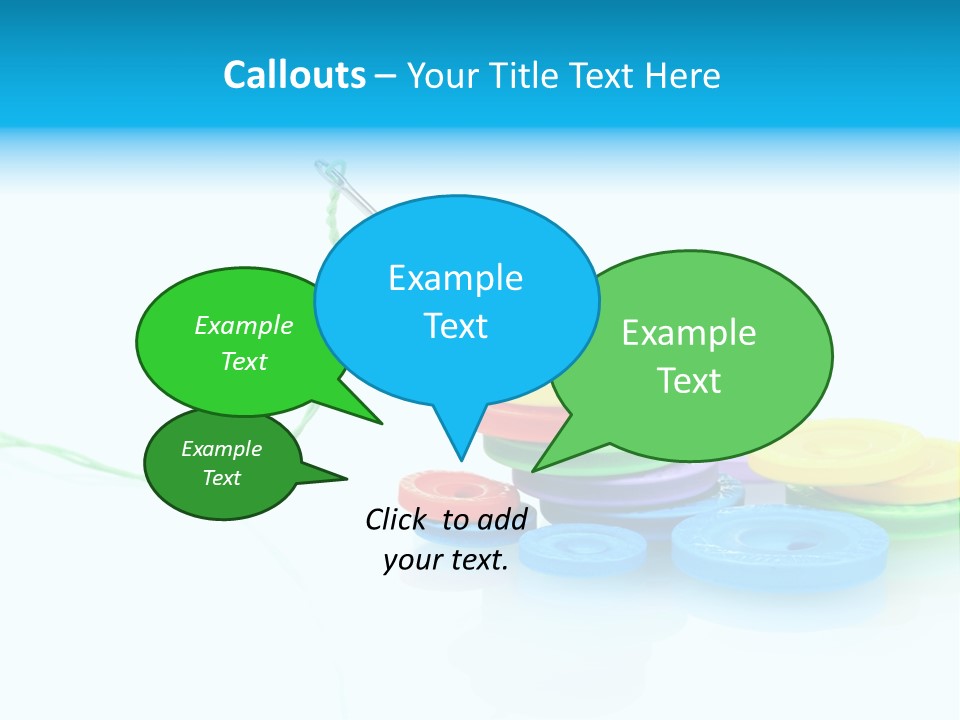 Callouts – Your Title Text Here

Example Text

Example Text

Example Text

Example Text

Click to add your text.